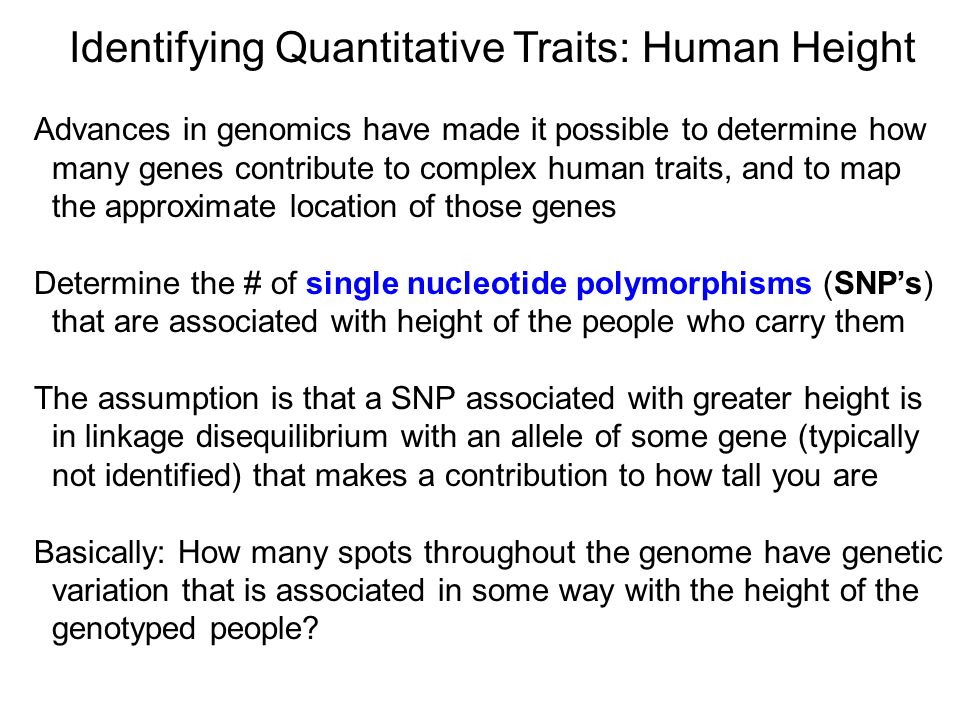 Identifying Quantitative Traits: Human Height

Advances in genomics have made it possible to determine how many genes contribute to complex human traits, and to map the approximate location of those genes

Determine the # of single nucleotide polymorphisms (SNP's) that are associated with height of the people who carry them

The assumption is that a SNP associated with greater height is in linkage disequilibrium with an allele of some gene (typically not identified) that makes a contribution to how tall you are

Basically: How many spots throughout the genome have genetic variation that is associated in some way with the height of the genotyped people?